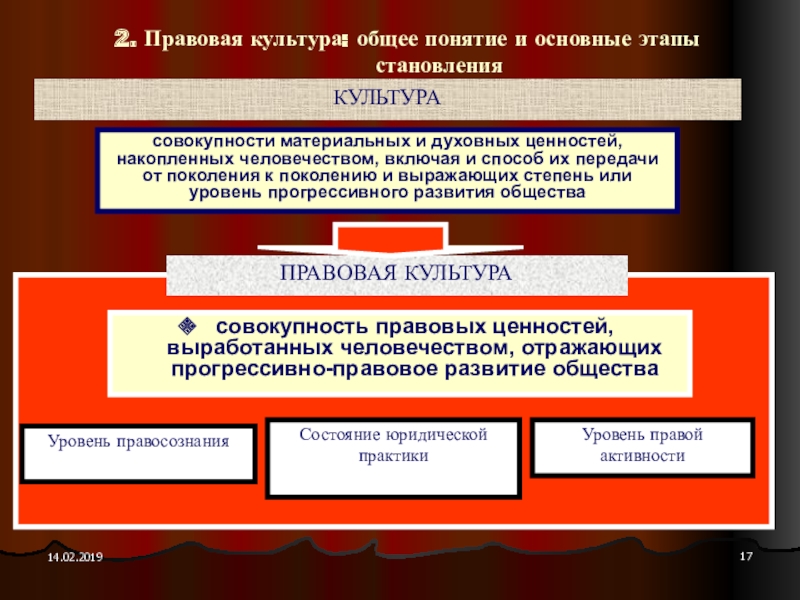 2. Правовая культура: общее понятие и основные этапы становления

КУЛЬТУРА

совокупности материальных и духовных ценностей, накопленных человечеством, включая и способ их передачи от поколения к поколению и выражающих степень или уровень прогрессивного развития общества

ПРАВОВАЯ КУЛЬТУРА

совокупность правовых ценностей, выработанных человечеством, отражающих прогрессивно-правовое развитие общества

Уровень правосознания

Состояние юридической практики

Уровень правой активности

14.02.2019

17